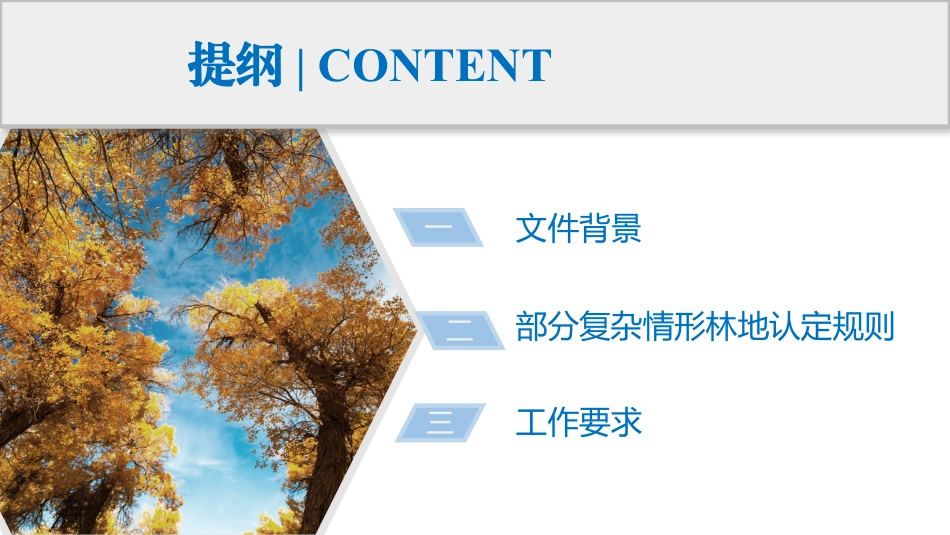 提纲 | CONTENT

一 文件背景

二 部分复杂情形林地认定规则

三 工作要求